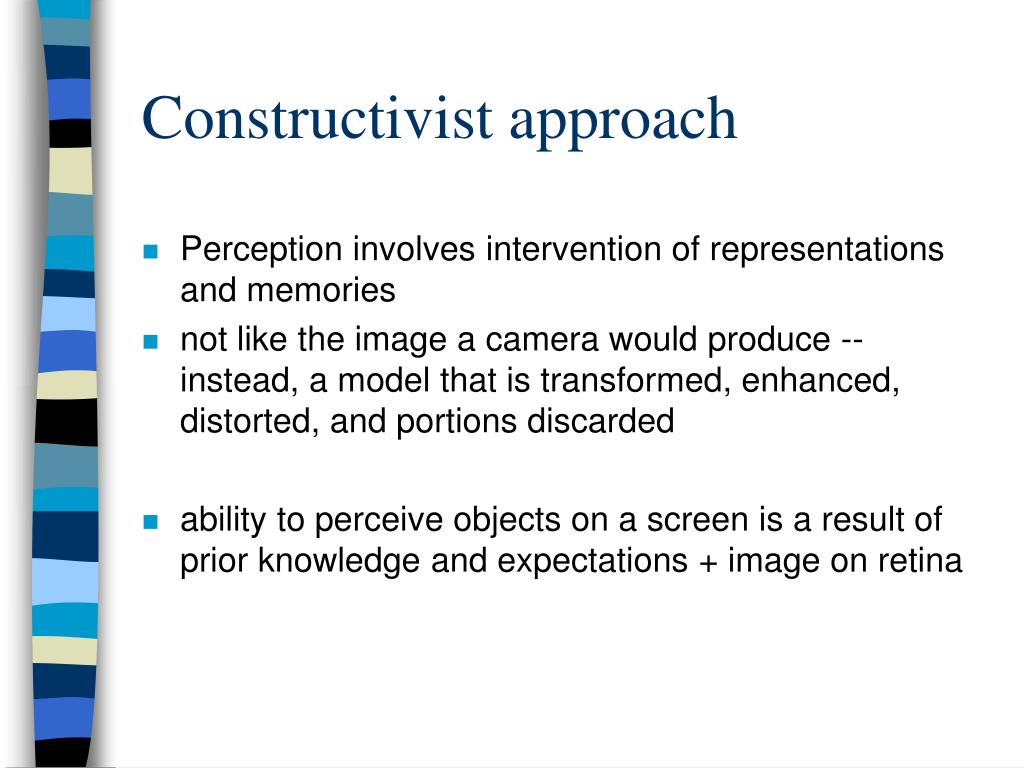 Constructivist approach

- Perception involves intervention of representations and memories
- not like the image a camera would produce -- instead, a model that is transformed, enhanced, distorted, and portions discarded

- ability to perceive objects on a screen is a result of prior knowledge and expectations + image on retina